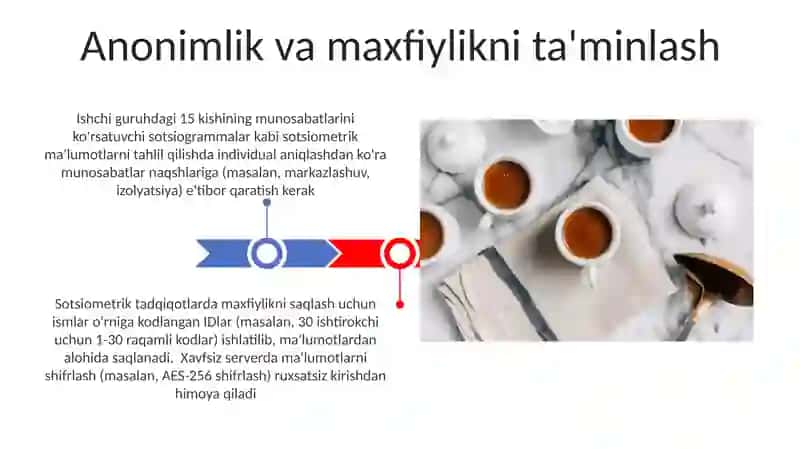 Anonimlik va maxfiylikni ta'minlash

Ishchi guruhdagi 15 kishining munosabatlarini ko'rsatuvchi sotsiogrammalar kabi sotsiometrik ma'lumotlarni tahlil qilishda individual aniqlashdan ko'ra munosabatlar naqshlariga (masalan, markazlashuv, izolyatsiya) e'tibor qaratish kerak

Sotsiometrik tadqiqotlarda maxfiylikni saqlash uchun ismlar o'rniga kodlangan IDlar (masalan, 30 ishtirokchi uchun 1-30 raqamli kodlar) ishlatilib, ma'lumotlardan alohida saqlanadi. Xavfsiz serverda ma'lumotlarni shifrlash (masalan, AES-256 shifrlash) ruxsatsiz kirishdan himoya qiladi